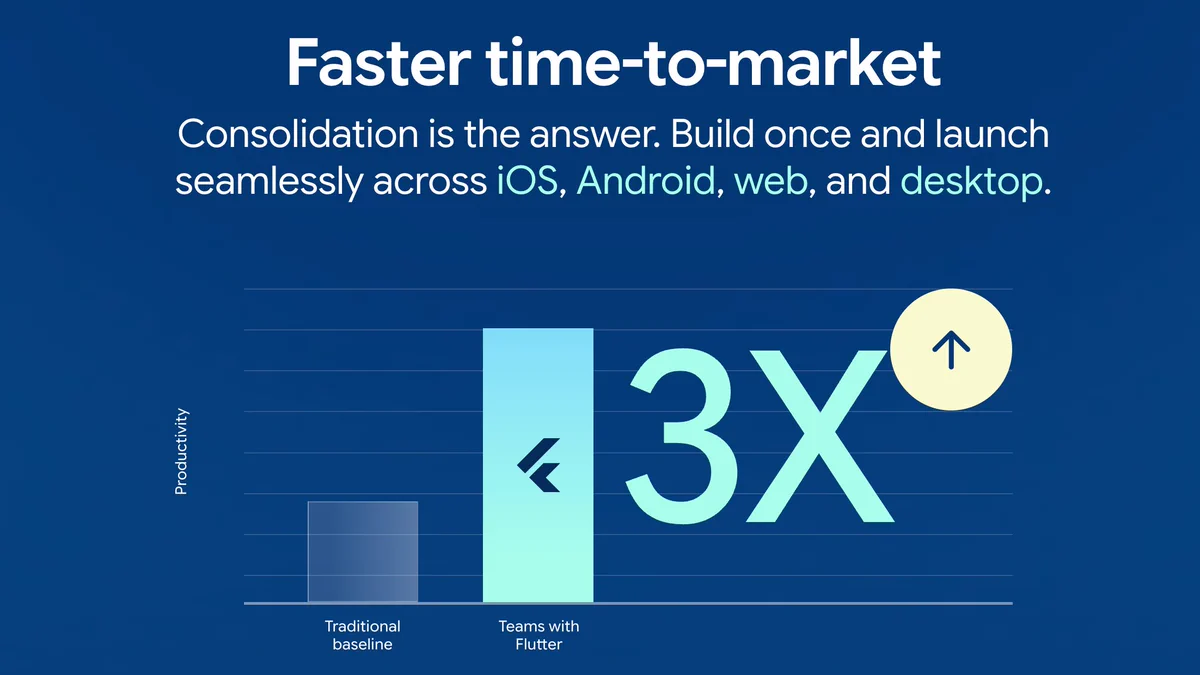 Faster time-to-market

Consolidation is the answer. Build once and launch seamlessly across iOS, Android, web, and desktop.

Productivity

3X

Traditional baseline

Teams with Flutter